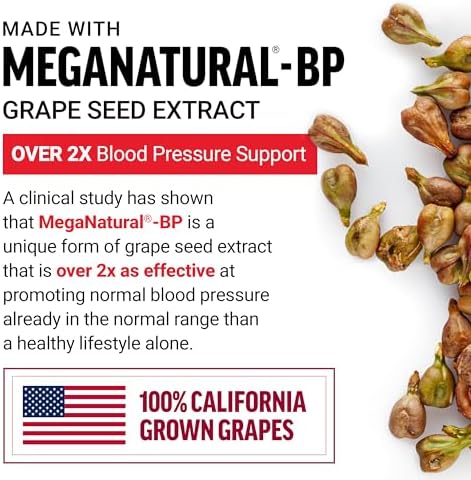 MADE WITH
MEGANATURAL®-BP
GRAPE SEED EXTRACT

OVER 2X Blood Pressure Support

A clinical study has shown that MegaNatural®-BP is a unique form of grape seed extract that is over 2x as effective at promoting normal blood pressure already in the normal range than a healthy lifestyle alone.

100% CALIFORNIA GROWN GRAPES